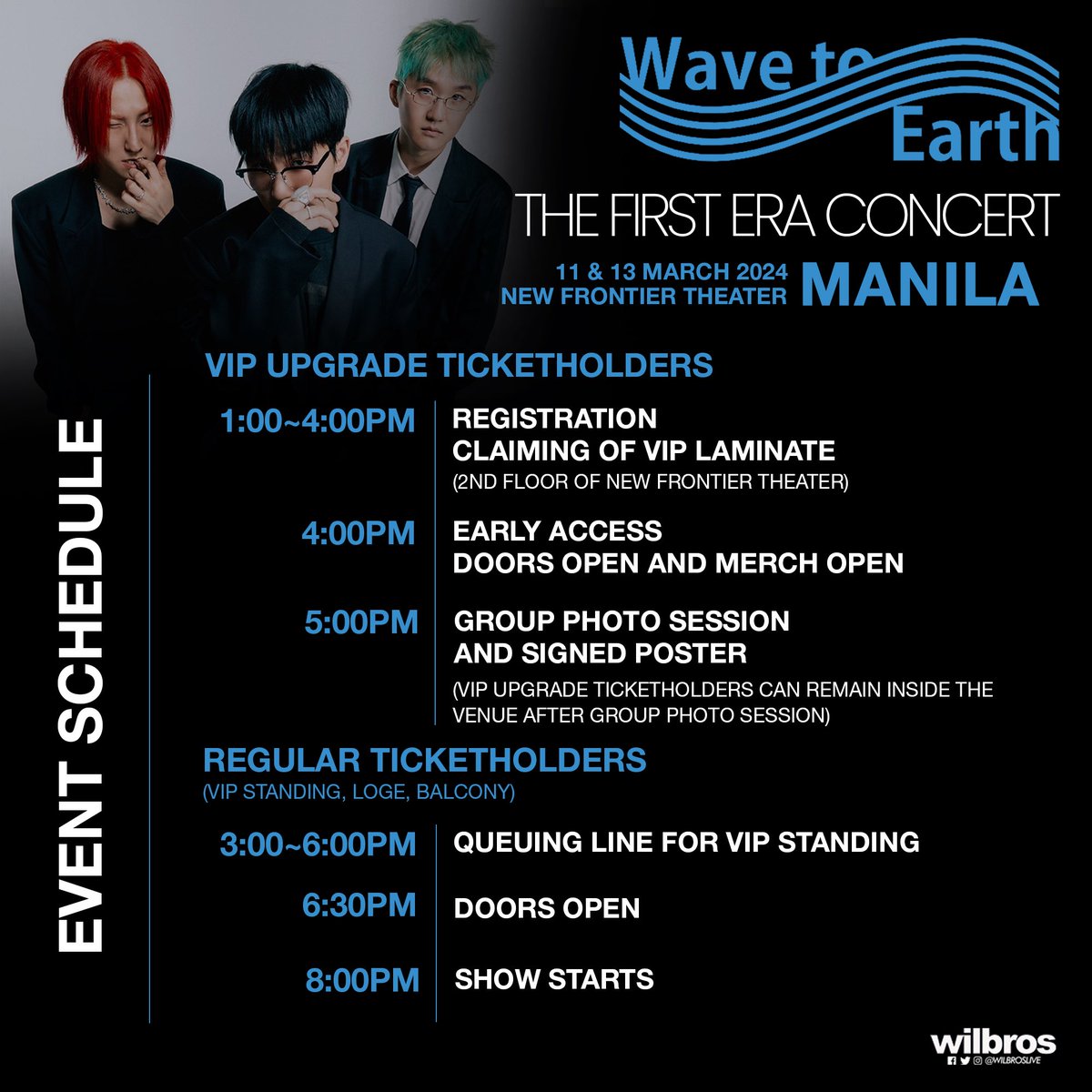 Wave to Earth

THE FIRST ERA CONCERT

11 & 13 MARCH 2024
NEW FRONTIER THEATER MANILA

EVENT SCHEDULE

VIP UPGRADE TICKETHOLDERS

1:00~4:00PM REGISTRATION
CLAIMING OF VIP LAMINATE
(2ND FLOOR OF NEW FRONTIER THEATER)

4:00PM EARLY ACCESS
DOORS OPEN AND MERCH OPEN

5:00PM GROUP PHOTO SESSION
AND SIGNED POSTER
(VIP UPGRADE TICKETHOLDERS CAN REMAIN INSIDE THE VENUE AFTER GROUP PHOTO SESSION)

REGULAR TICKETHOLDERS
(VIP STANDING, LOGE, BALCONY)

3:00~6:00PM QUEUING LINE FOR VIP STANDING

6:30PM DOORS OPEN

8:00PM SHOW STARTS

wilbros
@WILBROSLIVE